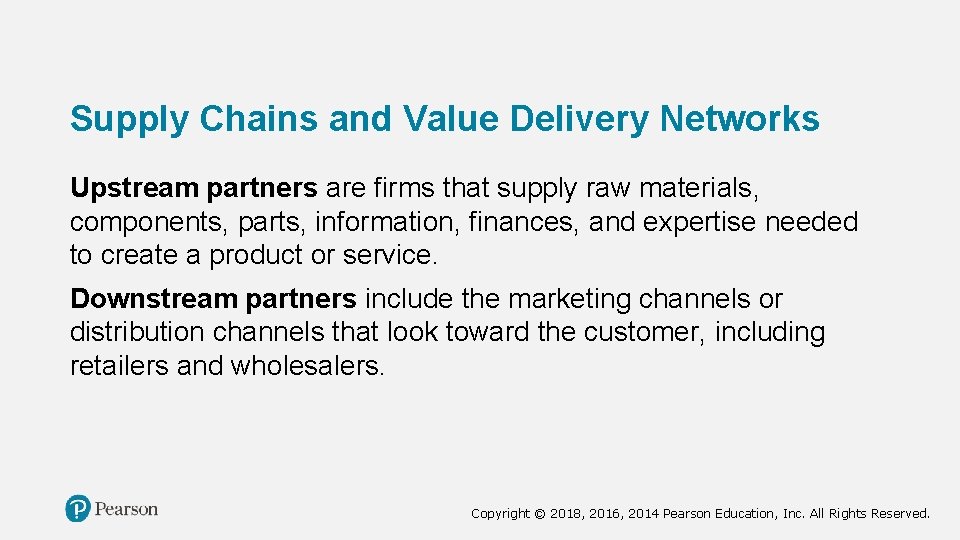 Supply Chains and Value Delivery Networks

Upstream partners are firms that supply raw materials, components, parts, information, finances, and expertise needed to create a product or service.

Downstream partners include the marketing channels or distribution channels that look toward the customer, including retailers and wholesalers.

Pearson

Copyright © 2018, 2016, 2014 Pearson Education, Inc. All Rights Reserved.